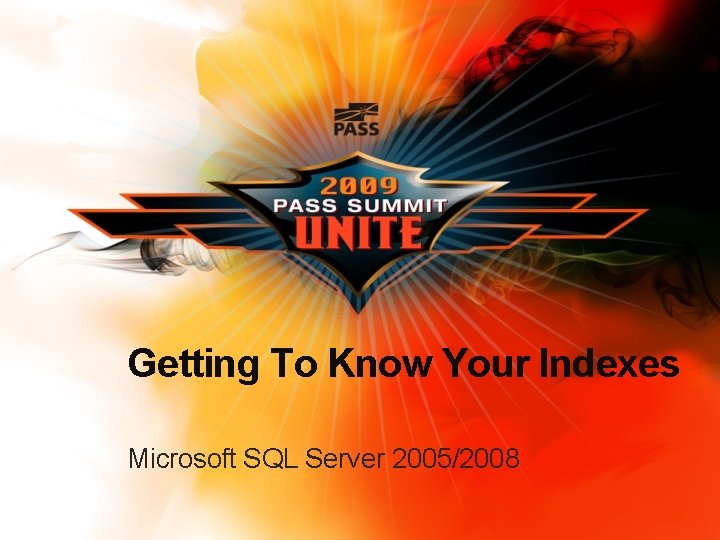 PASS

2009
PASS SUMMIT
UNITE

Getting To Know Your Indexes

Microsoft SQL Server 2005/2008